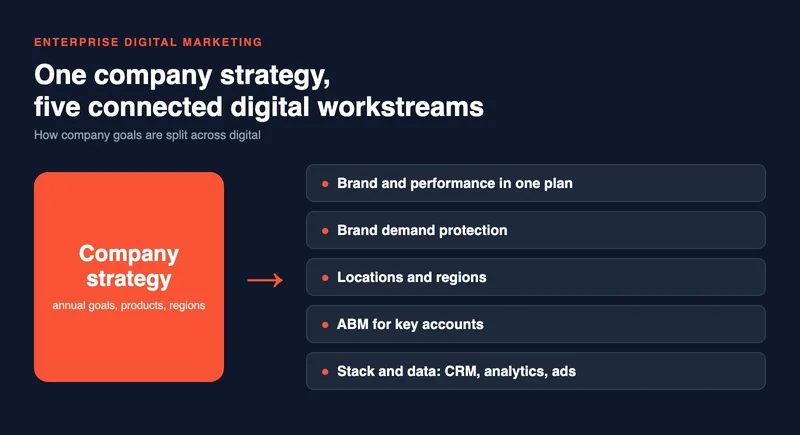 ENTERPRISE DIGITAL MARKETING

One company strategy, five connected digital workstreams

How company goals are split across digital

Company strategy

annual goals, products, regions

→

• Brand and performance in one plan

• Brand demand protection

• Locations and regions

• ABM for key accounts

• Stack and data: CRM, analytics, ads